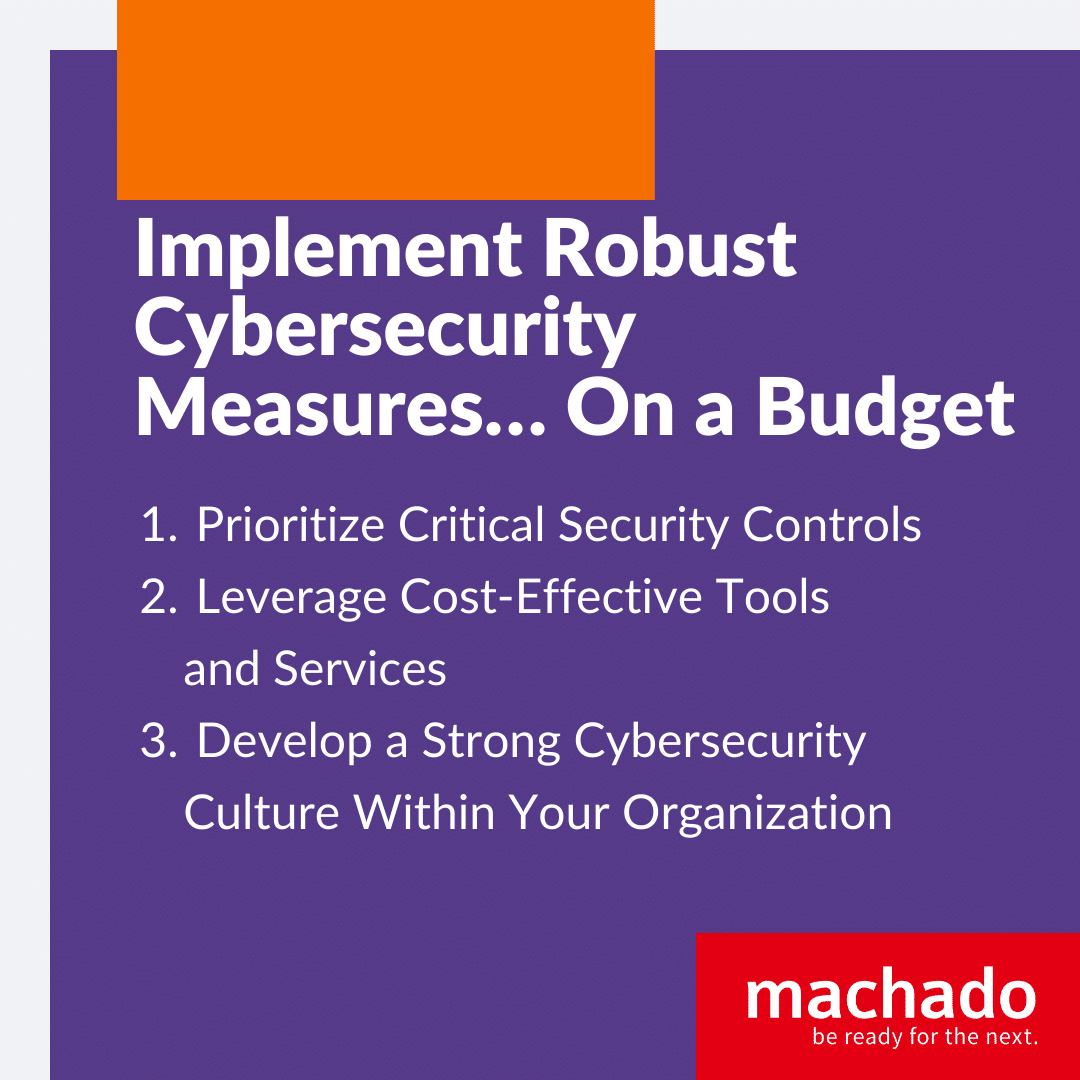 Implement Robust Cybersecurity Measures... On a Budget

1. Prioritize Critical Security Controls
2. Leverage Cost-Effective Tools and Services
3. Develop a Strong Cybersecurity Culture Within Your Organization

machado
be ready for the next.